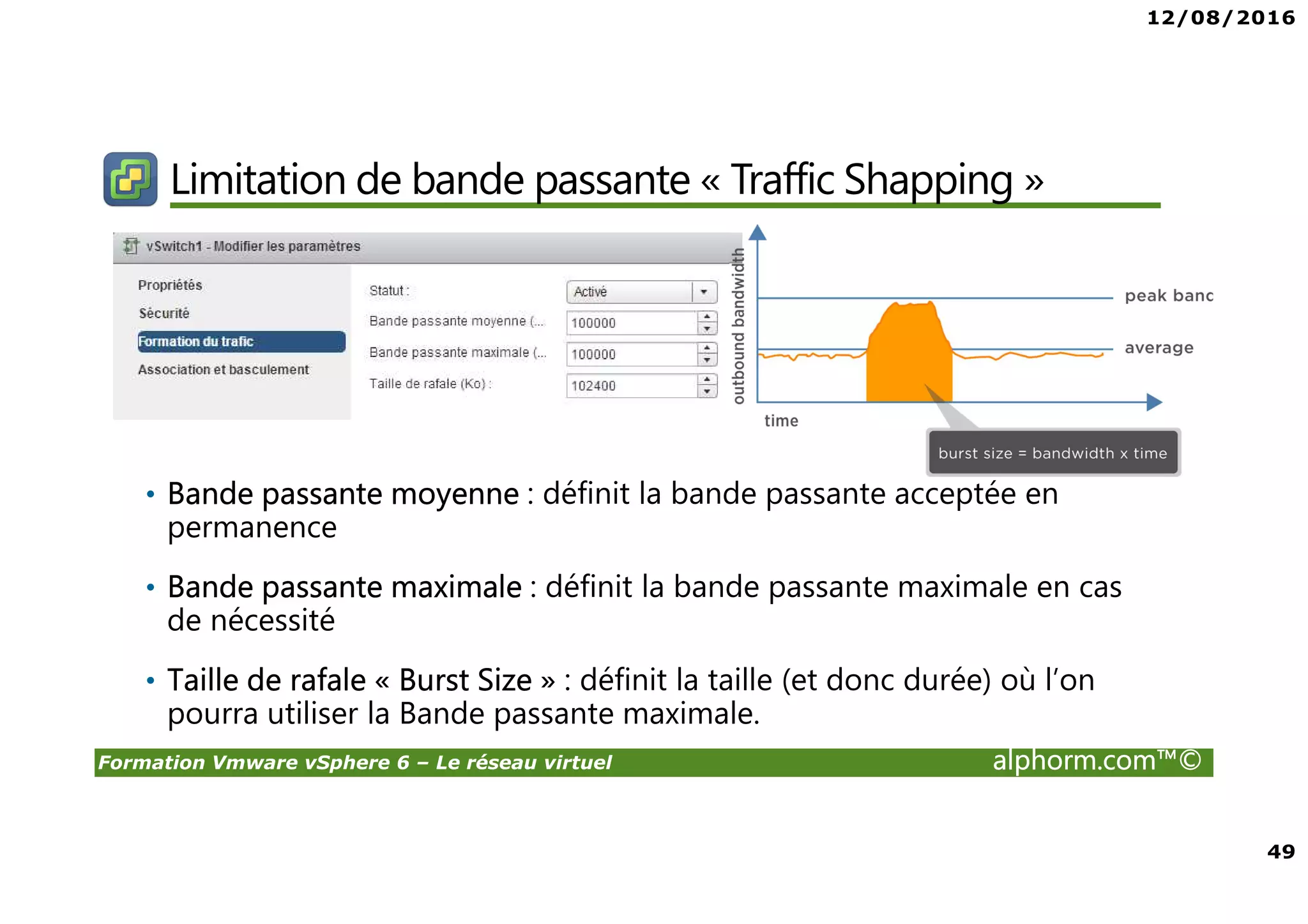 12/08/2016

Limitation de bande passante « Traffic Shapping »

vSwitch1 - Modifier les paramètres

Propriétés
Sécurité
Formation du trafic
Association et basculement

Statut : Activé
Bande passante moyenne (... 100000
Bande passante maximale (... 100000
Taille de rafale (Ko) : 102400

outbound bandwidth
peak banc
average
time
burst size = bandwidth x time

• Bande passante moyenne : définit la bande passante acceptée en permanence

• Bande passante maximale : définit la bande passante maximale en cas de nécessité

• Taille de rafale « Burst Size » : définit la taille (et donc durée) où l'on pourra utiliser la Bande passante maximale.

Formation Vmware vSphere 6 – Le réseau virtuel
alphorm.com™©

49